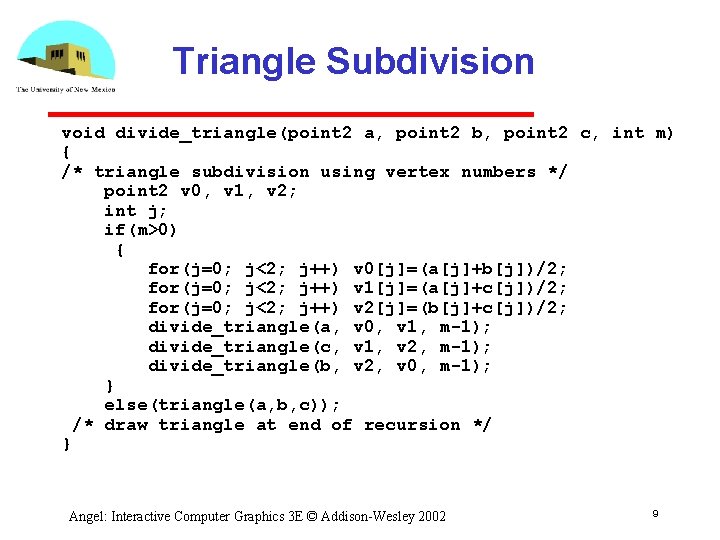 The University of New Mexico

Triangle Subdivision

void divide_triangle(point2 a, point2 b, point2 c, int m)
{
/* triangle subdivision using vertex numbers */
point2 v0, v1, v2;
int j;
if(m>0)
{
for(j=0; j<2; j++) v0[j]=(a[j]+b[j])/2;
for(j=0; j<2; j++) v1[j]=(a[j]+c[j])/2;
for(j=0; j<2; j++) v2[j]=(b[j]+c[j])/2;
divide_triangle(a, v0, v1, m-1);
divide_triangle(c, v1, v2, m-1);
divide_triangle(b, v2, v0, m-1);
}
else(triangle(a,b,c));
/* draw triangle at end of recursion */
}

Angel: Interactive Computer Graphics 3E © Addison-Wesley 2002

9